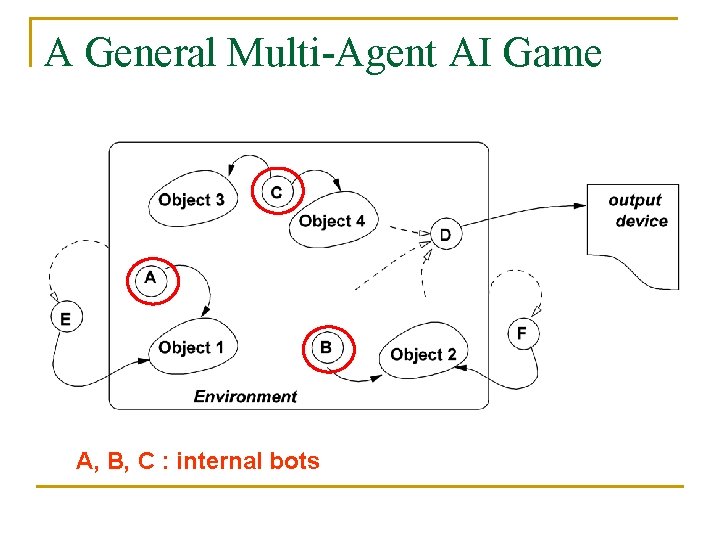 A General Multi-Agent AI Game

Object 3
C
Object 4
D
output device
A
E
Object 1
B
Object 2
F
Environment

A, B, C : internal bots